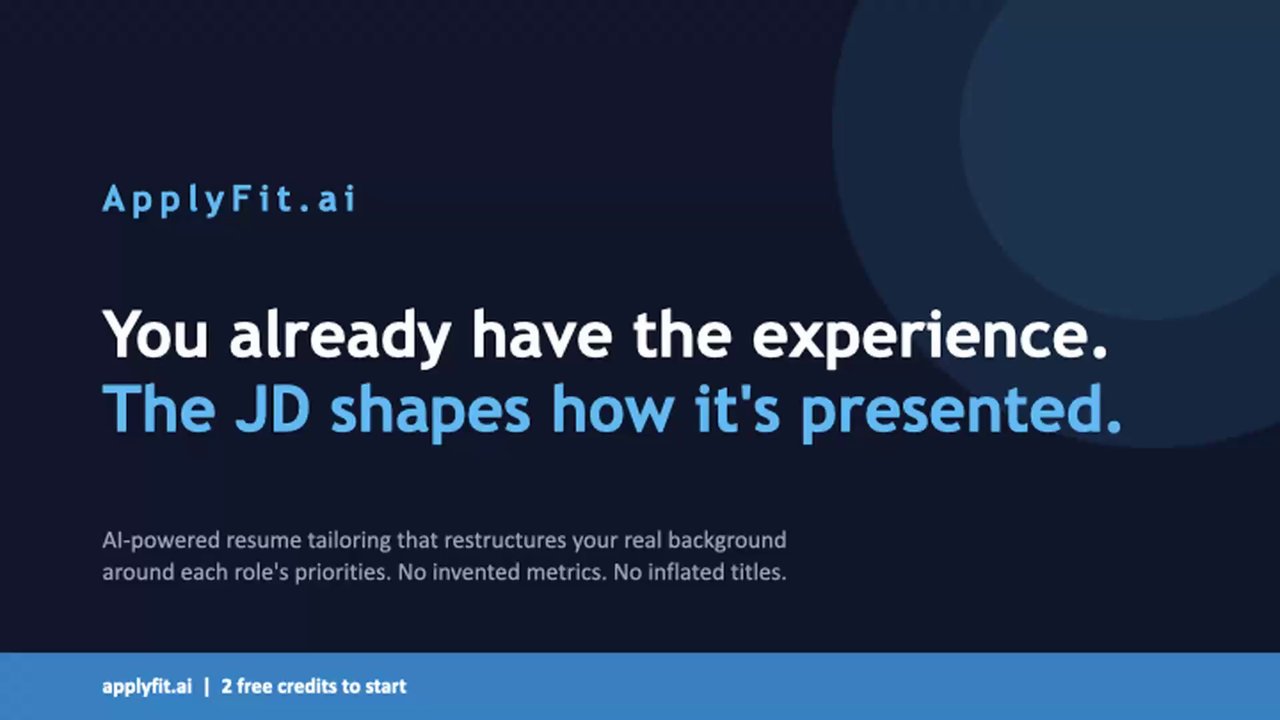 ApplyFit.ai

You already have the experience.
The JD shapes how it's presented.

AI-powered resume tailoring that restructures your real background around each role's priorities. No invented metrics. No inflated titles.

applyfit.ai | 2 free credits to start